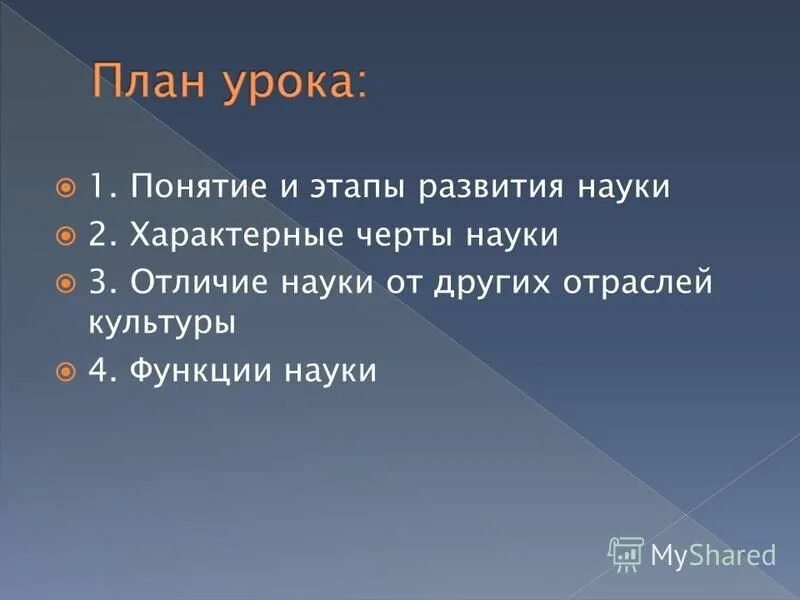 План урока:

1. Понятие и этапы развития науки

2. Характерные черты науки

3. Отличие науки от других отраслей культуры

4. Функции науки

MyShared